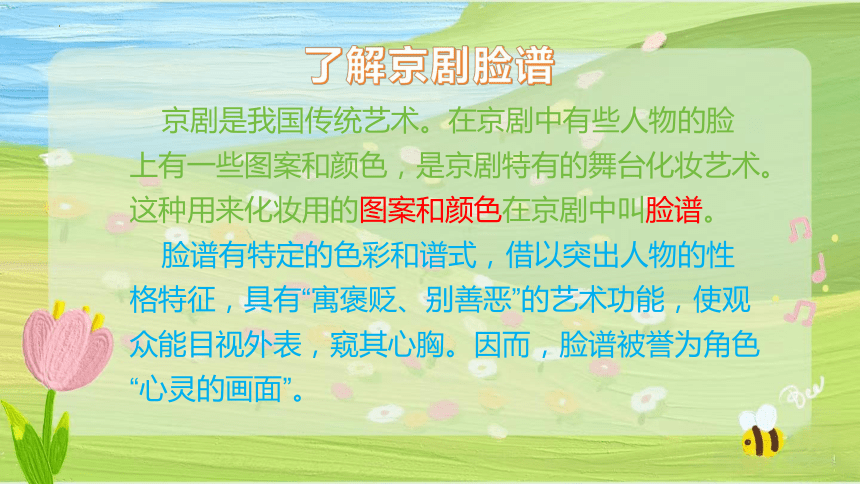 了解京剧脸谱

京剧是我国传统艺术。在京剧中有些人物的脸上有一些图案和颜色，是京剧特有的舞台化妆艺术。这种用来化妆用的图案和颜色在京剧中叫脸谱。

脸谱有特定的色彩和谱式，借以突出人物的性格特征，具有“寓褒贬、别善恶”的艺术功能，使观众能目视外表，窥其心胸。因而，脸谱被誉为角色“心灵的画面”。